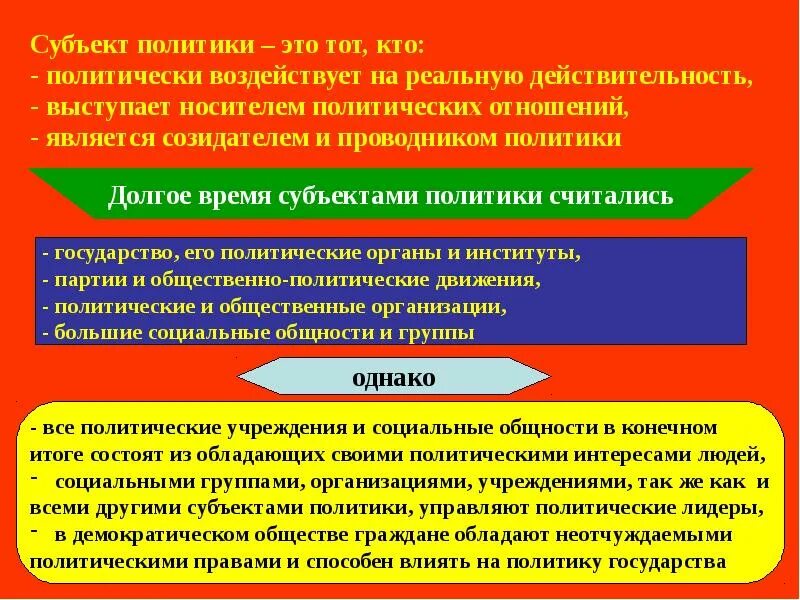 Субъект политики – это тот, кто:
- политически воздействует на реальную действительность,
- выступает носителем политических отношений,
- является созидателем и проводником политики

Долгое время субъектами политики считались

- государство, его политические органы и институты,
- партии и общественно-политические движения,
- политические и общественные организации,
- большие социальные общности и группы

однако

- все политические учреждения и социальные общности в конечном итоге состоят из обладающих своими политическими интересами людей,
- социальными группами, организациями, учреждениями, так же как и всеми другими субъектами политики, управляют политические лидеры,
- в демократическом обществе граждане обладают неотчуждаемыми политическими правами и способен влиять на политику государства